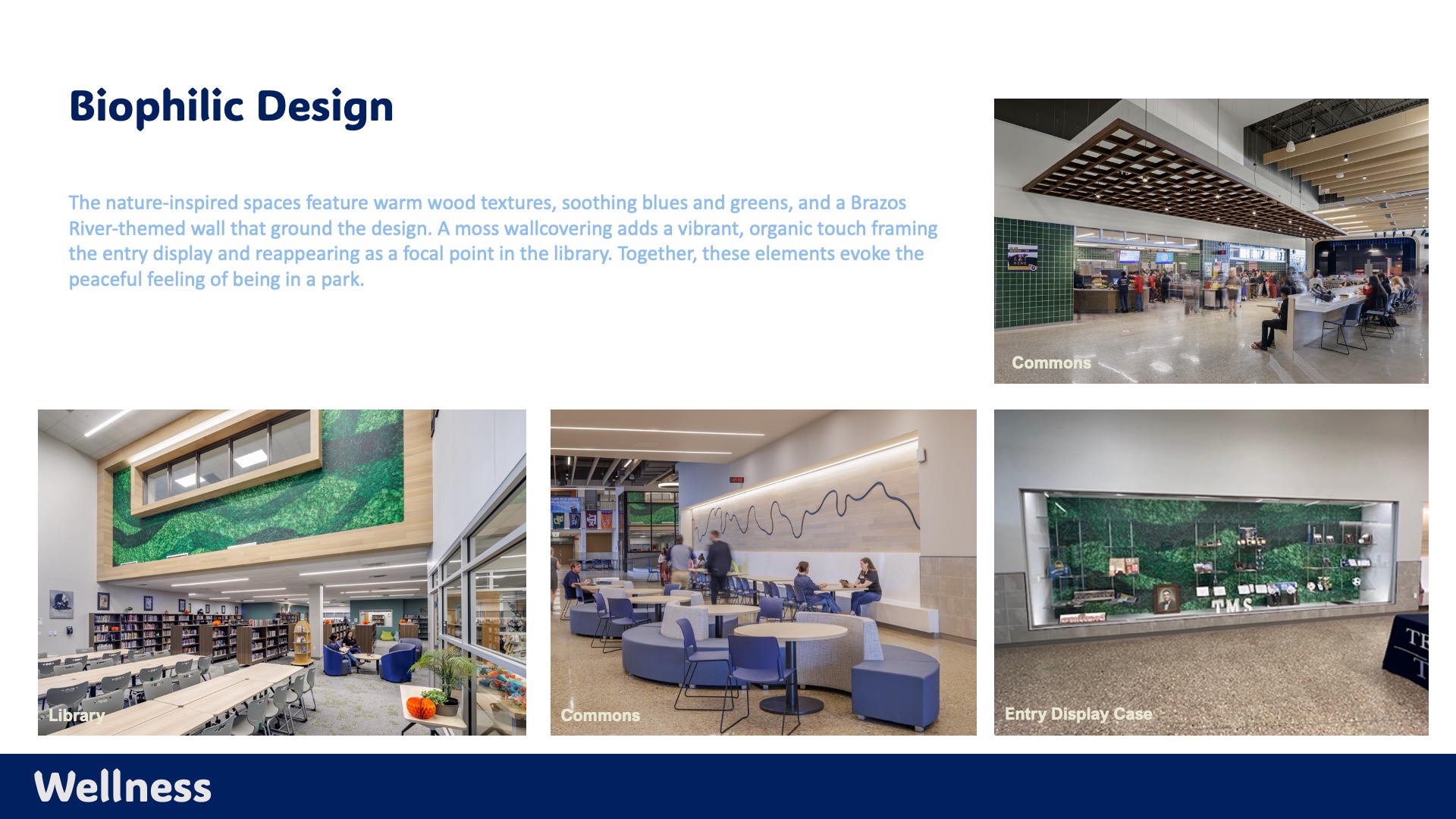 Biophilic Design

The nature-inspired spaces feature warm wood textures, soothing blues and greens, and a Brazos River-themed wall that ground the design. A moss wallcovering adds a vibrant, organic touch framing the entry display and reappearing as a focal point in the library. Together, these elements evoke the peaceful feeling of being in a park.

Commons

Library

Commons

TMS

Entry Display Case

Wellness